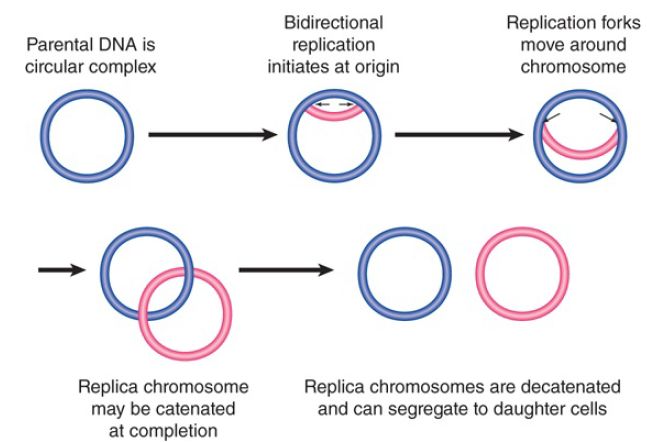 Parental DNA is circular complex

Bidirectional replication initiates at origin

Replication forks move around chromosome

Replica chromosome may be catenated at completion

Replica chromosomes are decatenated and can segregate to daughter cells